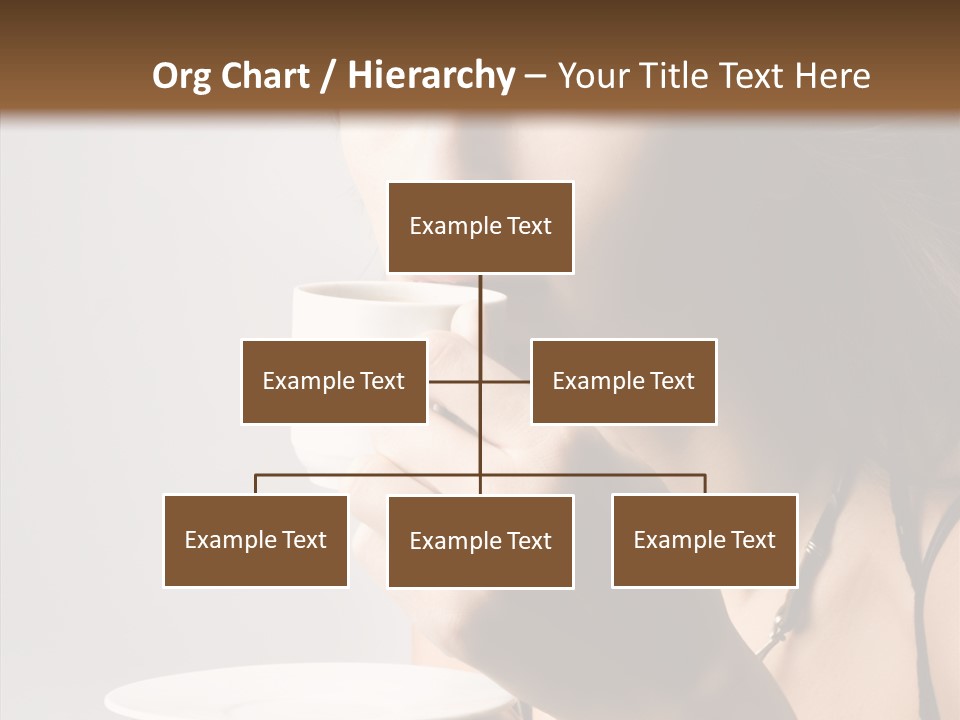 Org Chart / Hierarchy – Your Title Text Here

Example Text

Example Text

Example Text

Example Text

Example Text

Example Text